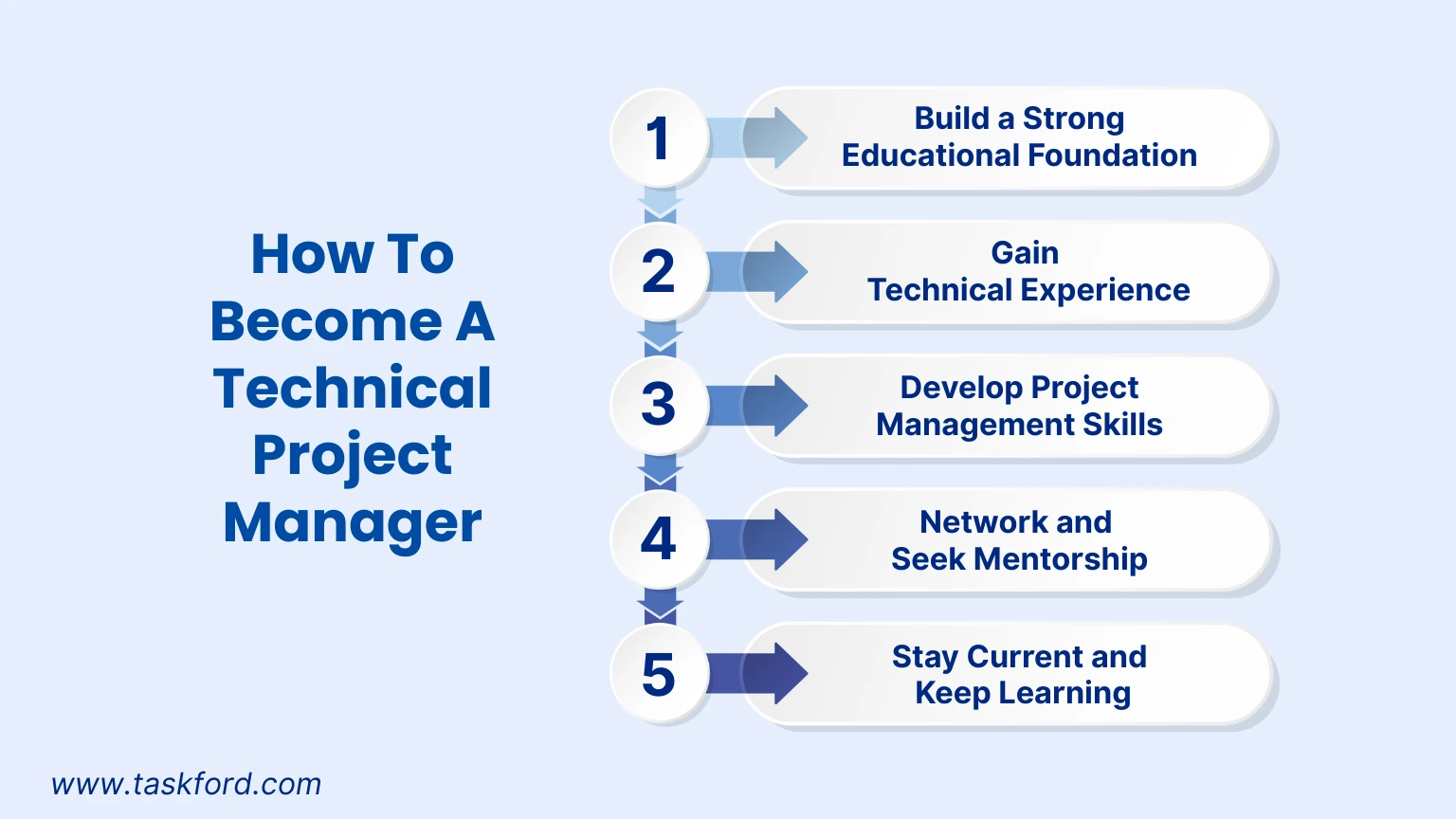 How To Become A Technical Project Manager

1
Build a Strong Educational Foundation

2
Gain Technical Experience

3
Develop Project Management Skills

4
Network and Seek Mentorship

5
Stay Current and Keep Learning

www.taskford.com